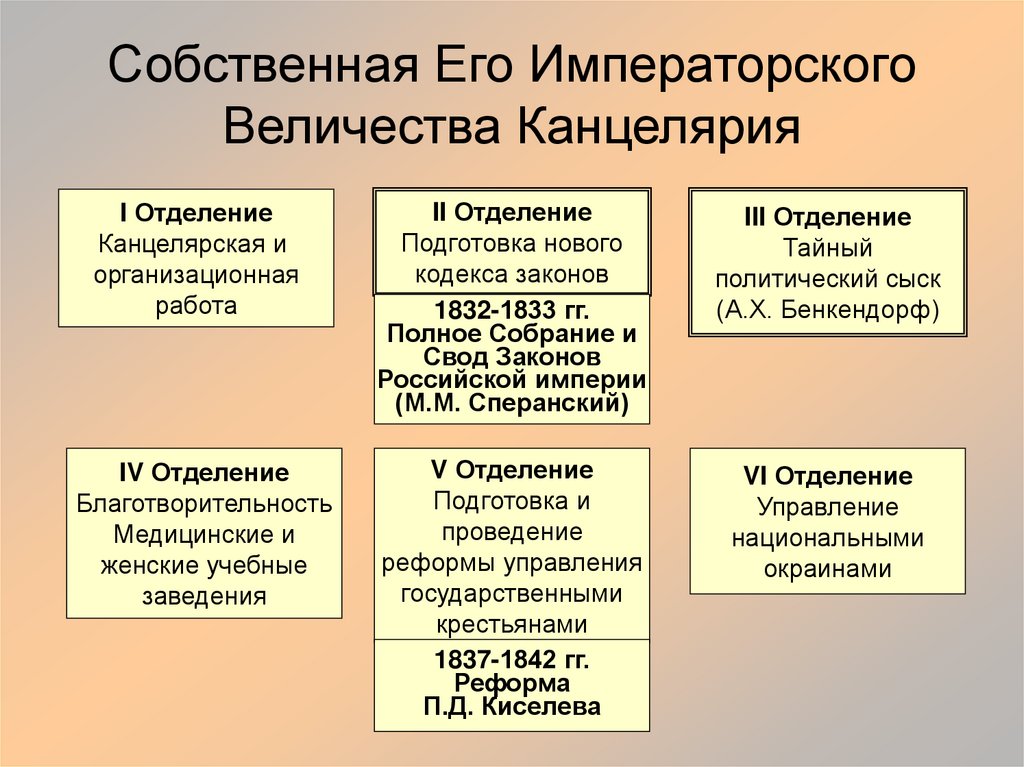 Собственная Его Императорского Величества Канцелярия

I Отделение
Канцелярская и организационная работа

II Отделение
Подготовка нового кодекса законов

1832-1833 гг.
Полное Собрание и Свод Законов Российской империи
(М.М. Сперанский)

III Отделение
Тайный политический сыск
(А.Х. Бенкендорф)

IV Отделение
Благотворительность
Медицинские и женские учебные заведения

V Отделение
Подготовка и проведение реформы управления государственными крестьянами

1837-1842 гг.
Реформа
П.Д. Киселева

VI Отделение
Управление национальными окраинами